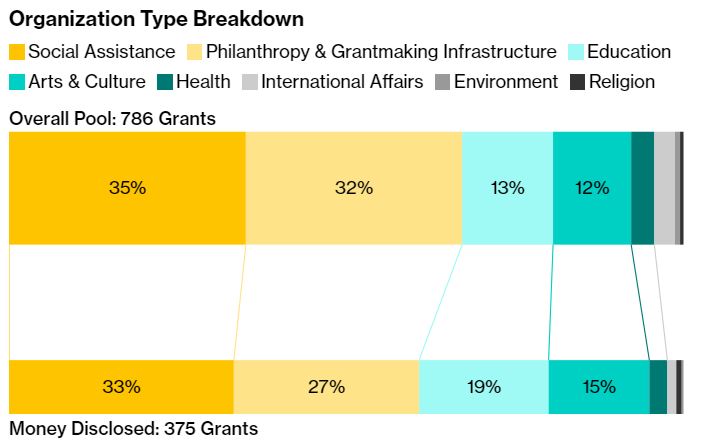 Organization Type Breakdown

Social Assistance Philanthropy & Grantmaking Infrastructure Education Arts & Culture Health International Affairs Environment Religion

Overall Pool: 786 Grants

35% 32% 13% 12%

33% 27% 19% 15%

Money Disclosed: 375 Grants